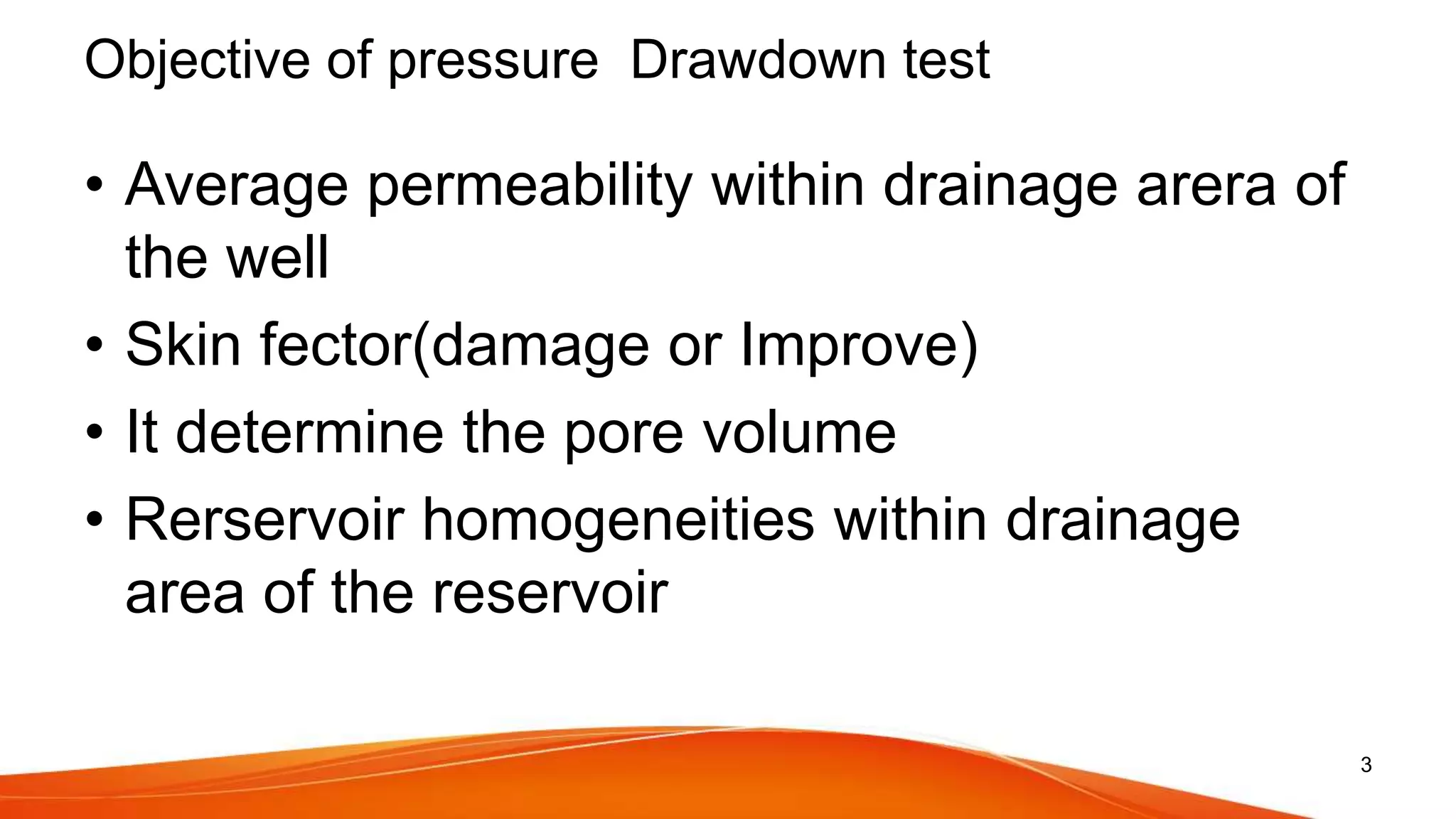 Objective of pressure  Drawdown test

• Average permeability within drainage arera of the well
• Skin fector(damage or Improve)
• It determine the pore volume
• Rerservoir homogeneities within drainage area of the reservoir

3